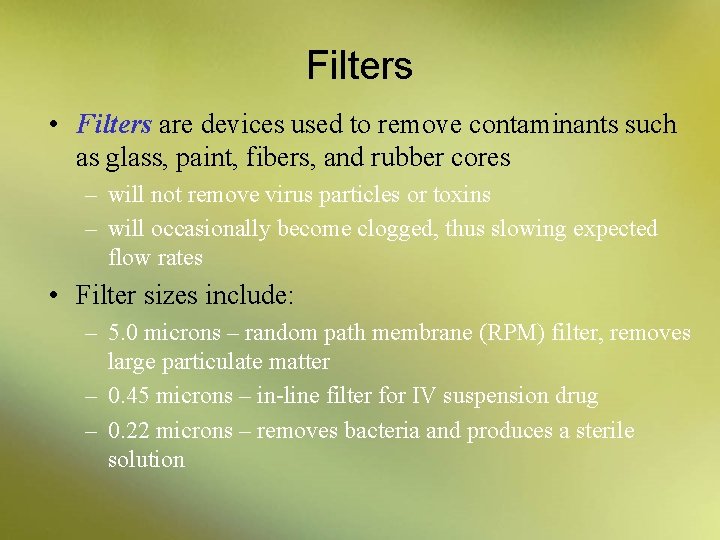 Filters

• Filters are devices used to remove contaminants such as glass, paint, fibers, and rubber cores

– will not remove virus particles or toxins

– will occasionally become clogged, thus slowing expected flow rates

• Filter sizes include:

– 5.0 microns – random path membrane (RPM) filter, removes large particulate matter

– 0.45 microns – in-line filter for IV suspension drug

– 0.22 microns – removes bacteria and produces a sterile solution